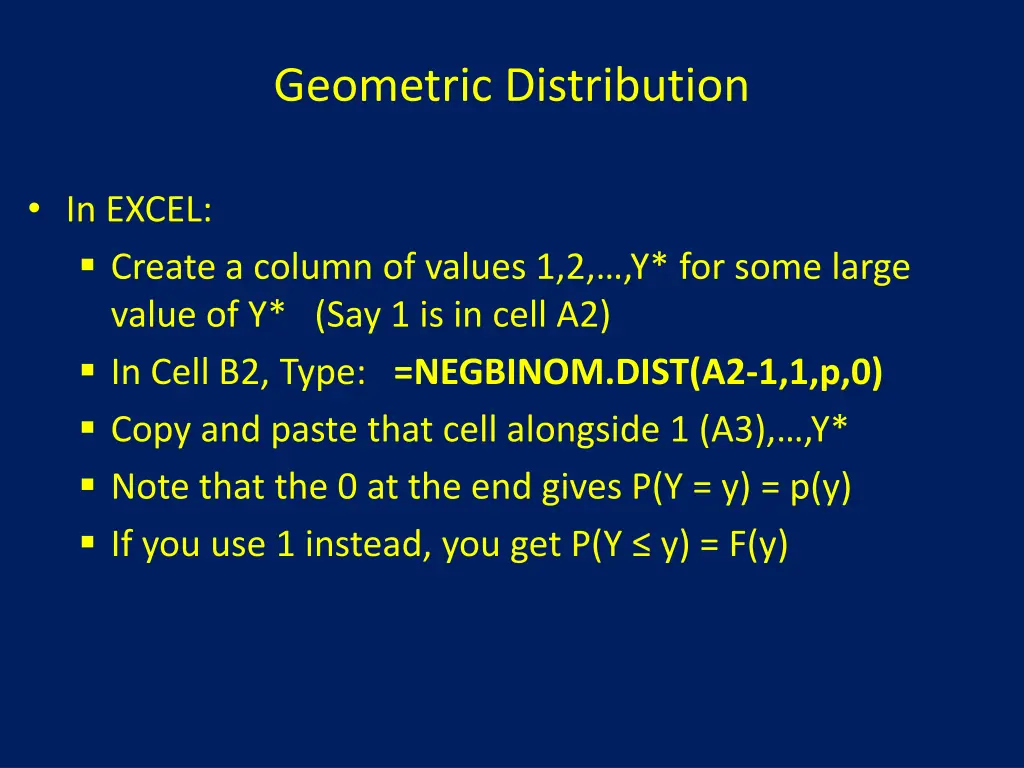 Geometric Distribution

• In EXCEL:
 ▪ Create a column of values 1,2,…,Y* for some large value of Y* (Say 1 is in cell A2)
 ▪ In Cell B2, Type: =NEGBINOM.DIST(A2-1,1,p,0)
 ▪ Copy and paste that cell alongside 1 (A3),…,Y*
 ▪ Note that the 0 at the end gives P(Y = y) = p(y)
 ▪ If you use 1 instead, you get P(Y ≤ y) = F(y)